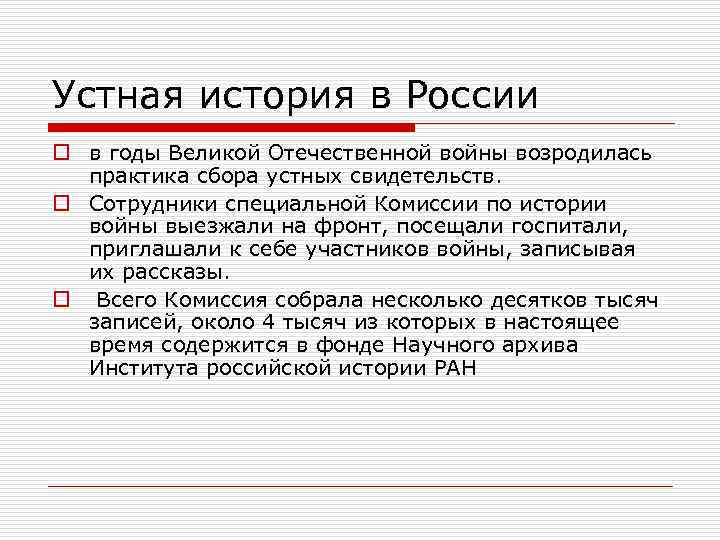 Устная история в России

в годы Великой Отечественной войны возродилась практика сбора устных свидетельств.

Сотрудники специальной Комиссии по истории войны выезжали на фронт, посещали госпитали, приглашали к себе участников войны, записывая их рассказы.

Всего Комиссия собрала несколько десятков тысяч записей, около 4 тысяч из которых в настоящее время содержится в фонде Научного архива Института российской истории РАН